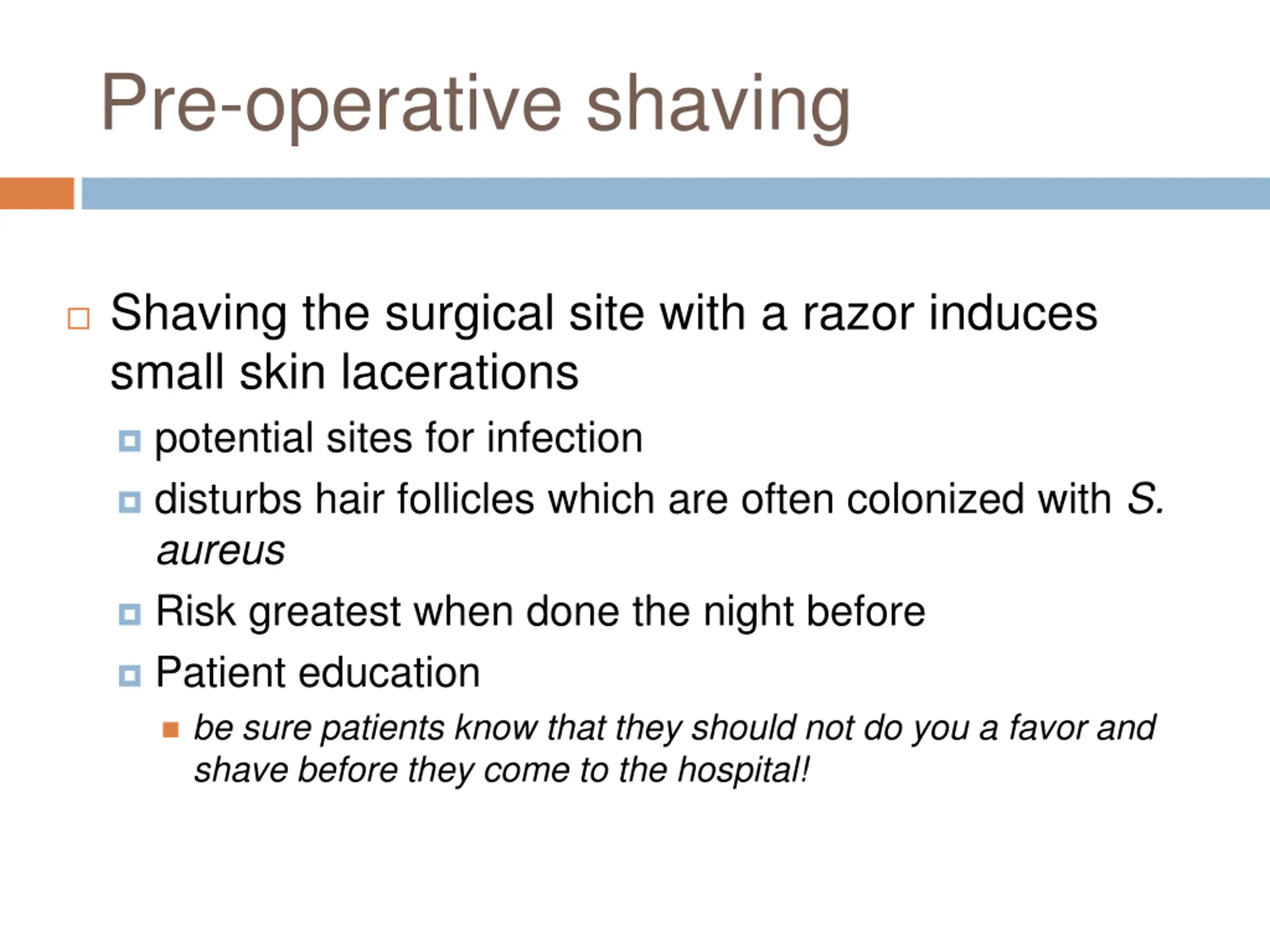 Pre-operative shaving

Shaving the surgical site with a razor induces small skin lacerations

potential sites for infection

disturbs hair follicles which are often colonized with S. aureus

Risk greatest when done the night before

Patient education

be sure patients know that they should not do you a favor and shave before they come to the hospital!